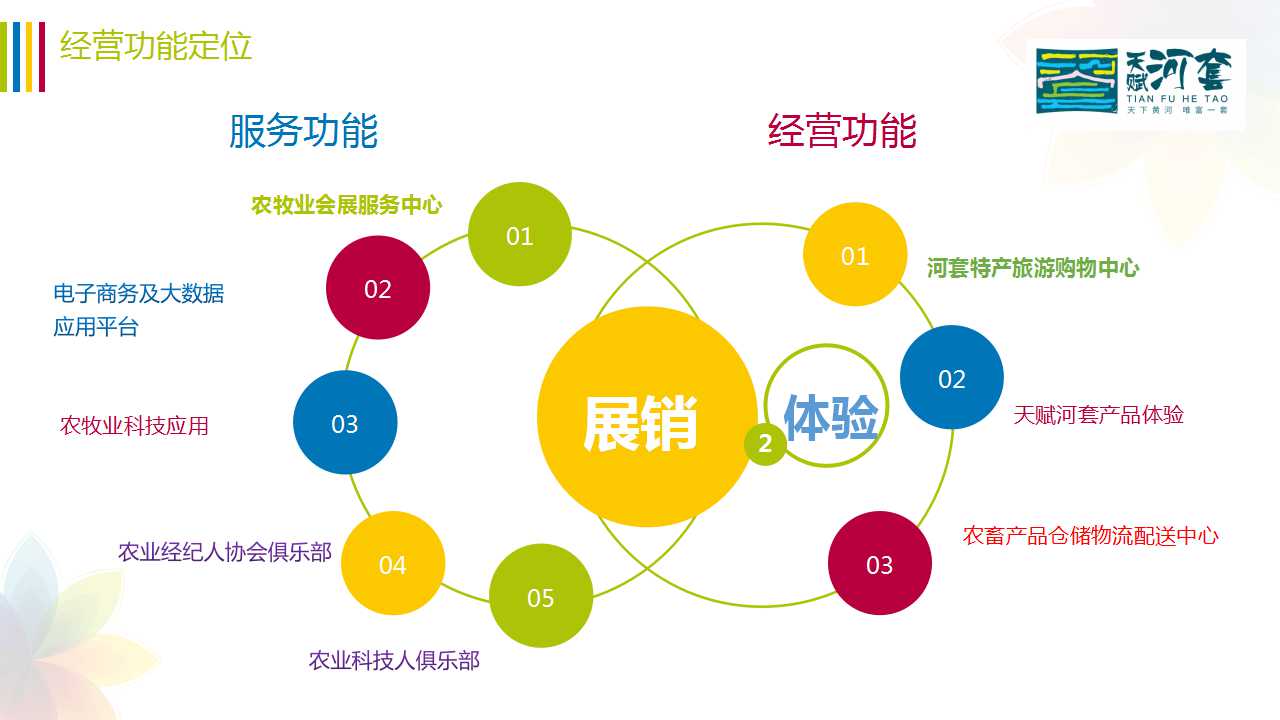 经营功能定位

天赋河套
TIAN FU HE TAO
天下黄河 唯富一套

服务功能

经营功能

农牧业会展服务中心
01

02
电子商务及大数据应用平台

03
农牧业科技应用

04
农业经纪人协会俱乐部

05
农业科技人俱乐部

展销

2

体验

01
河套特产旅游购物中心

02
天赋河套产品体验

03
农畜产品仓储物流配送中心